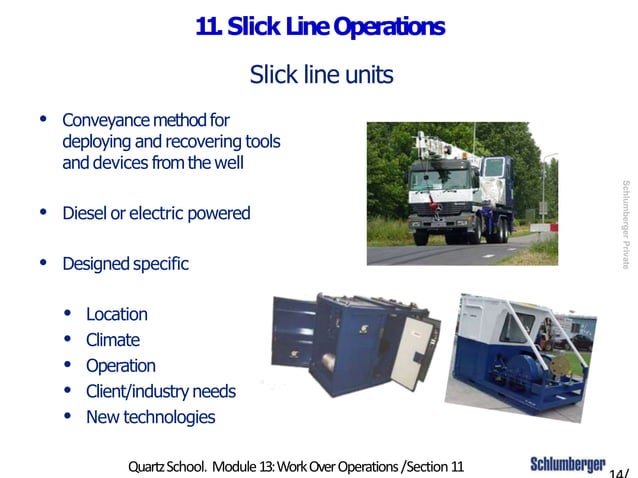 11. Slick Line Operations

Slick line units

• Conveyance method for deploying and recovering tools and devices from the well

• Diesel or electric powered

• Designed specific

• Location
• Climate
• Operation
• Client/industry needs
• New technologies

Schlumberger Private

Quartz School. Module 13: Work Over Operations /Section 11

Schlumberger

14/